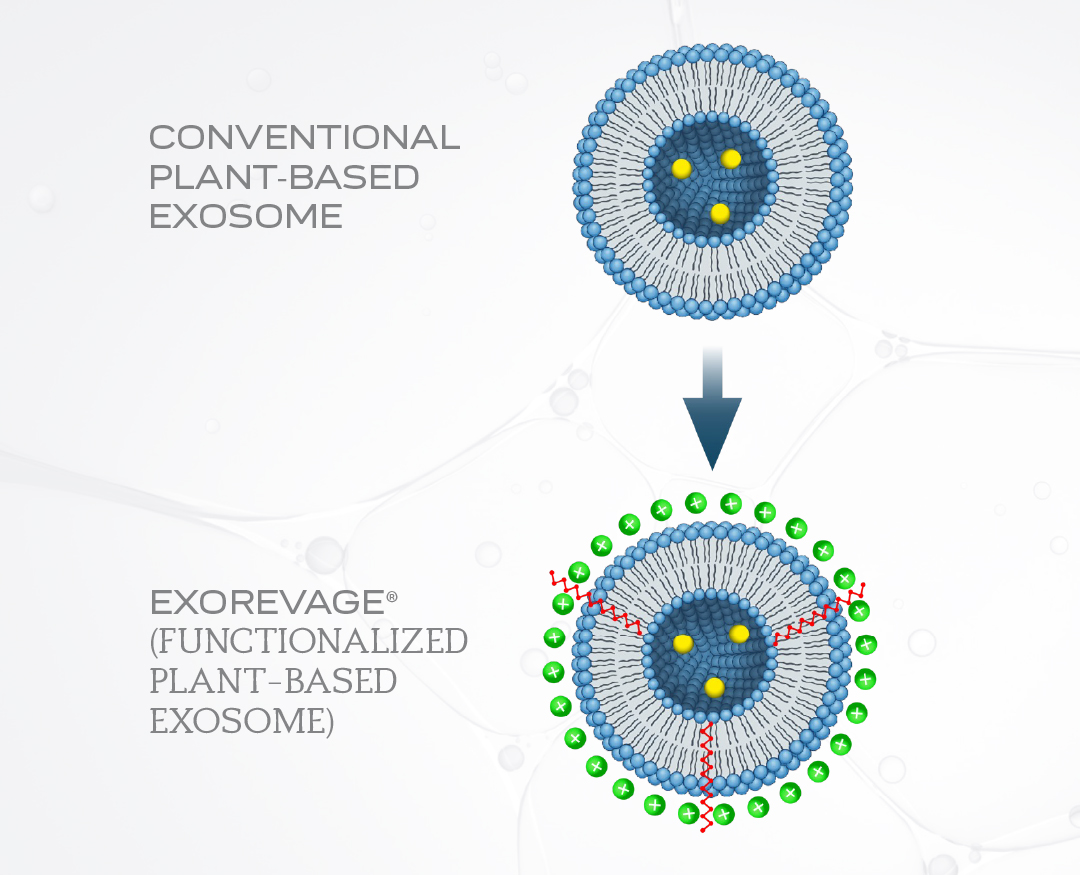 CONVENTIONAL PLANT-BASED EXOSOME

EXOREVAGE®
(FUNCTIONALIZED PLANT-BASED EXOSOME)